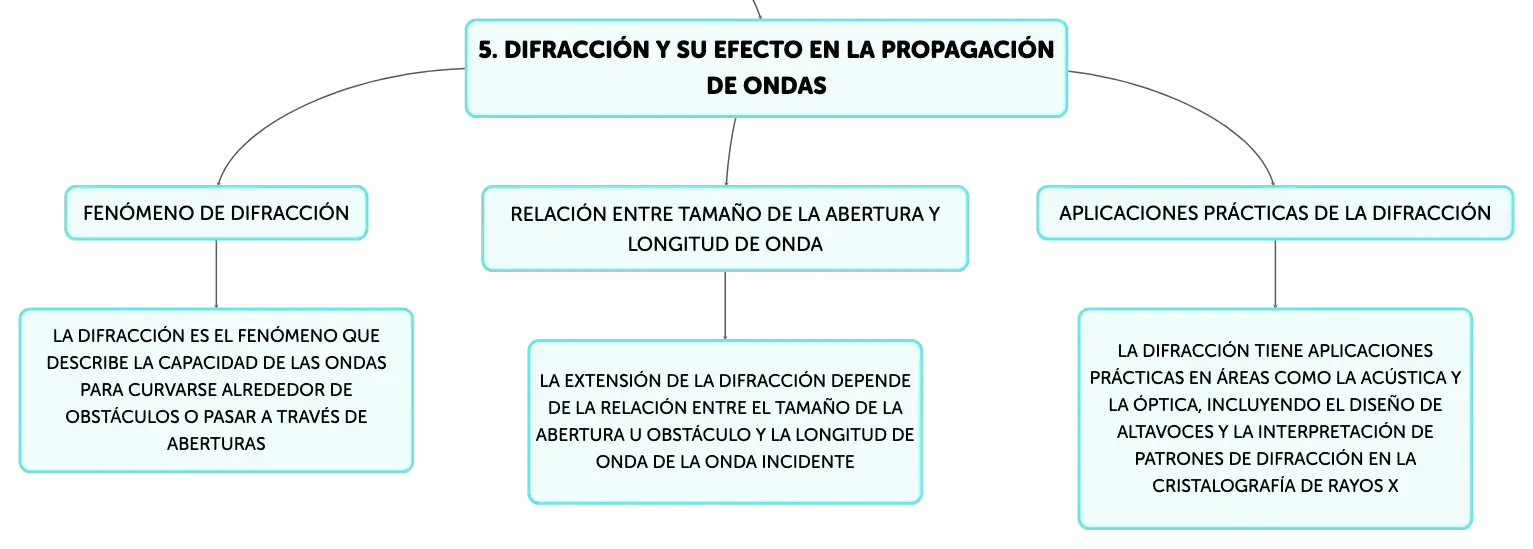 5. DIFRACCIÓN Y SU EFECTO EN LA PROPAGACIÓN DE ONDAS

FENÓMENO DE DIFRACCIÓN

LA DIFRACCIÓN ES EL FENÓMENO QUE DESCRIBE LA CAPACIDAD DE LAS ONDAS PARA CURVARSE ALREDEDOR DE OBSTÁCULOS O PASAR A TRAVÉS DE ABERTURAS

RELACIÓN ENTRE TAMAÑO DE LA ABERTURA Y LONGITUD DE ONDA

LA EXTENSIÓN DE LA DIFRACCIÓN DEPENDE DE LA RELACIÓN ENTRE EL TAMAÑO DE LA ABERTURA U OBSTÁCULO Y LA LONGITUD DE ONDA DE LA ONDA INCIDENTE

APLICACIONES PRÁCTICAS DE LA DIFRACCIÓN

LA DIFRACCIÓN TIENE APLICACIONES PRÁCTICAS EN ÁREAS COMO LA ACÚSTICA Y LA ÓPTICA, INCLUYENDO EL DISEÑO DE ALTAVOCES Y LA INTERPRETACIÓN DE PATRONES DE DIFRACCIÓN EN LA CRISTALOGRAFÍA DE RAYOS X